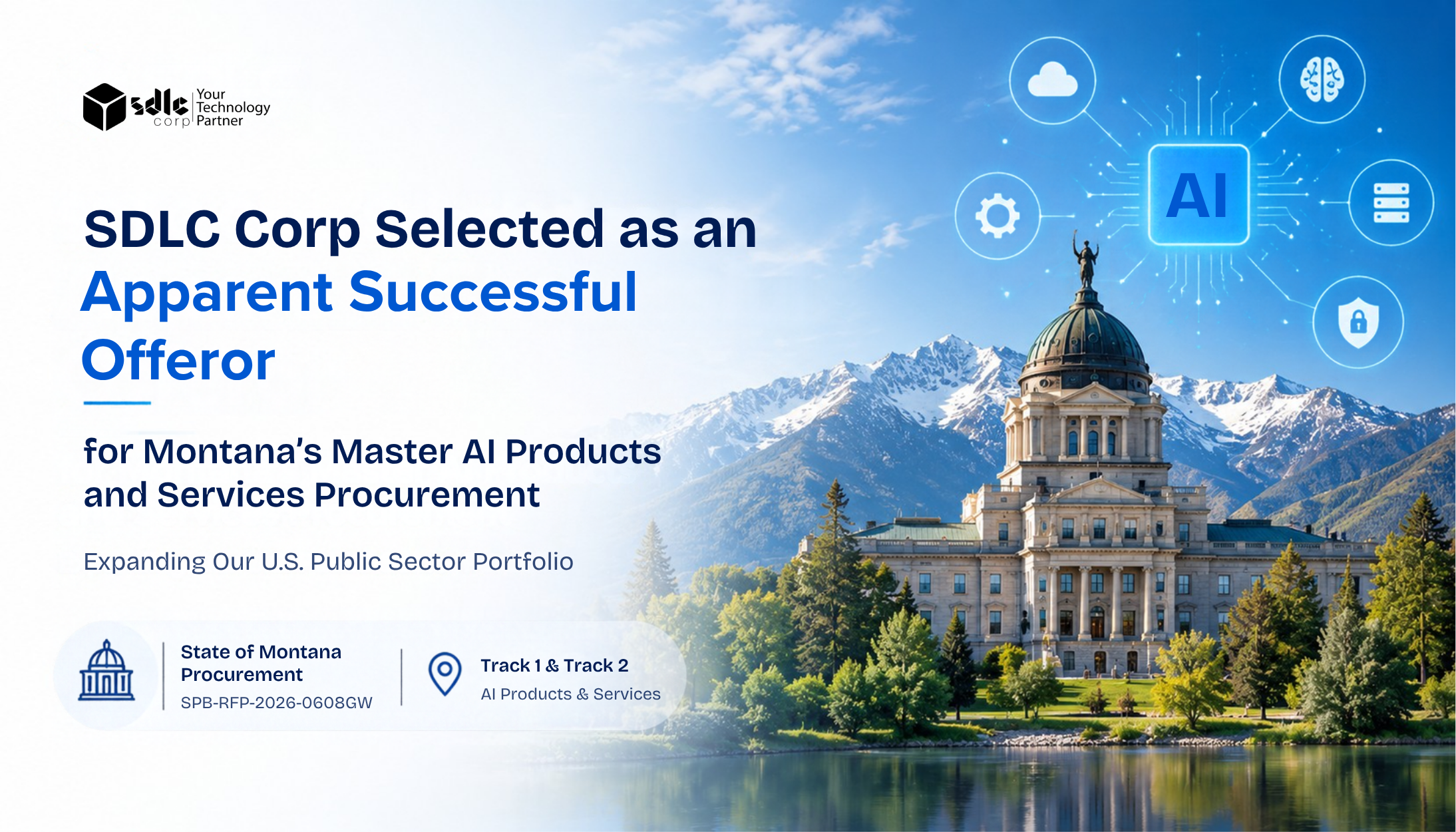 sdlc corp Your Technology Partner

SDLC Corp Selected as an Apparent Successful Offeror

for Montana's Master AI Products and Services Procurement

Expanding Our U.S. Public Sector Portfolio

State of Montana Procurement
SPB-RFP-2026-0608GW

Track 1 & Track 2
AI Products & Services

AI